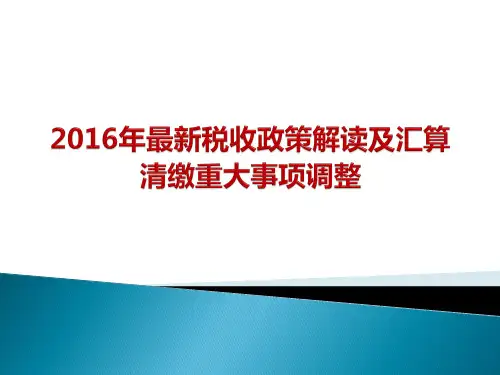 2016年最新税收政策解读及汇算清缴重大事项调整